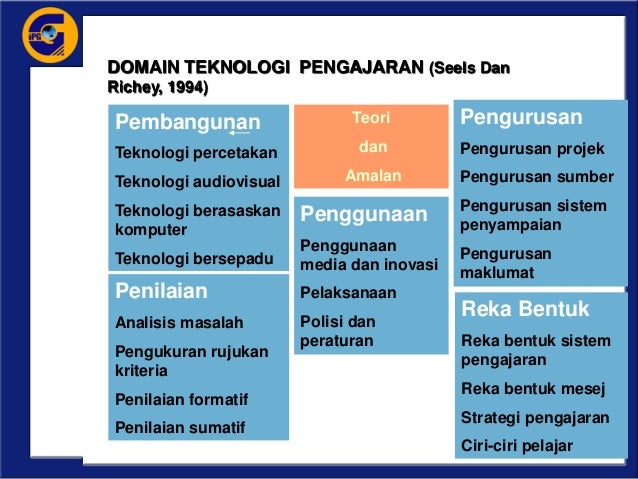 IPG

DOMAIN TEKNOLOGI PENGAJARAN (Seels Dan Richey, 1994)

Pembangunan
Teknologi percetakan
Teknologi audiovisual
Teknologi berasaskan komputer
Teknologi bersepadu

Penilaian
Analisis masalah
Pengukuran rujukan kriteria
Penilaian formatif
Penilaian sumatif

Teori
dan
Amalan

Penggunaan
Penggunaan media dan inovasi
Pelaksanaan
Polisi dan peraturan

Pengurusan
Pengurusan projek
Pengurusan sumber
Pengurusan sistem penyampaian
Pengurusan maklumat

Reka Bentuk
Reka bentuk sistem pengajaran
Reka bentuk mesej
Strategi pengajaran
Ciri-ciri pelajar